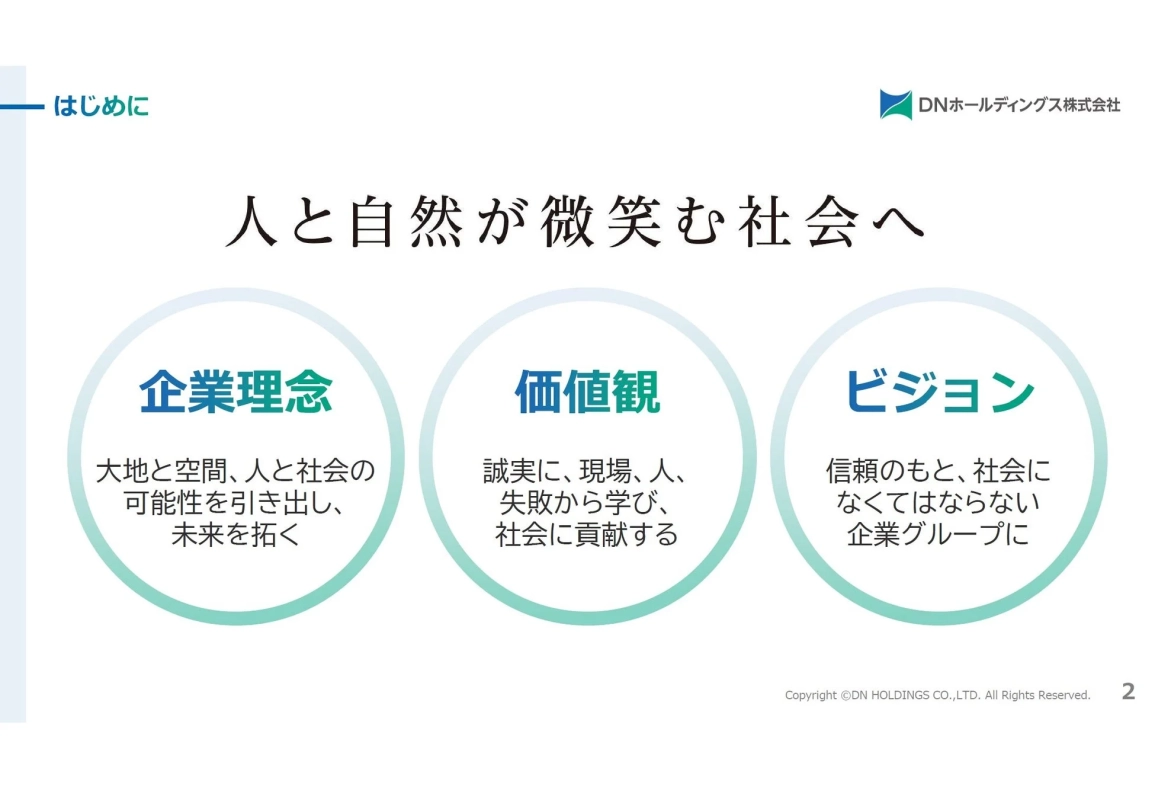 はじめに

DNホールディングス株式会社

人と自然が微笑む社会へ

企業理念

大地と空間、人と社会の可能性を引き出し、未来を拓く

価値観

誠実に、現場、人、失敗から学び、社会に貢献する

ビジョン

信頼のもと、社会になくてはならない企業グループに

Copyright ©DN HOLDINGS CO.,LTD. All Rights Reserved.

2